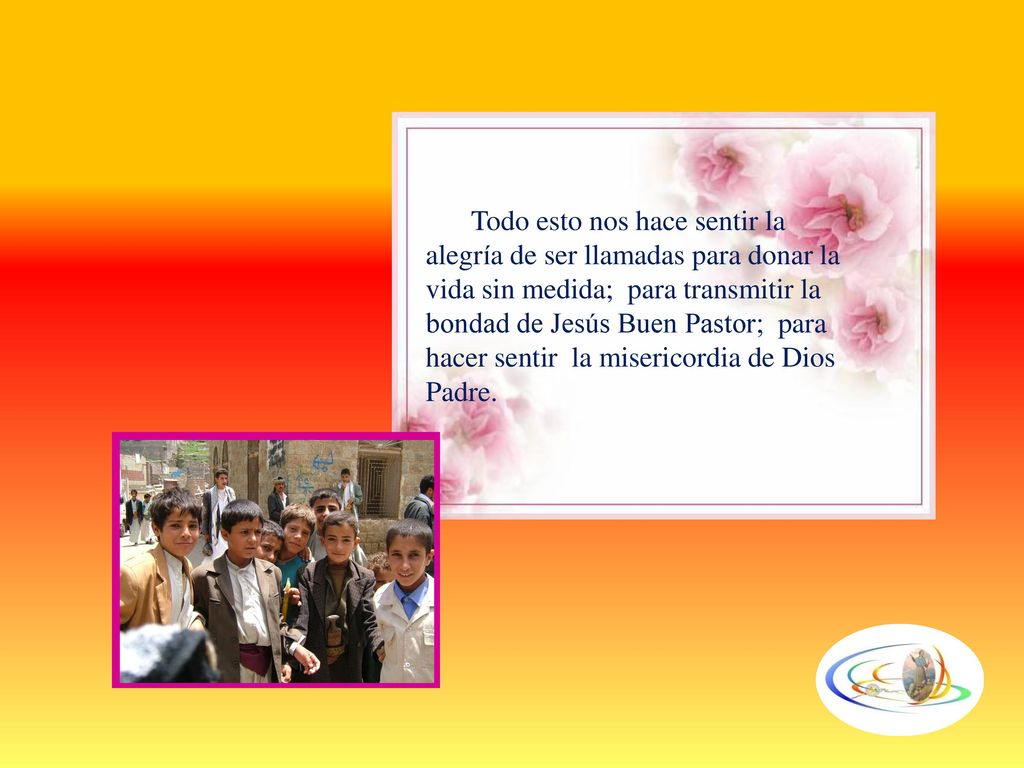 Todo esto nos hace sentir la alegría de ser llamadas para donar la vida sin medida; para transmitir la bondad de Jesús Buen Pastor; para hacer sentir la misericordia de Dios Padre.